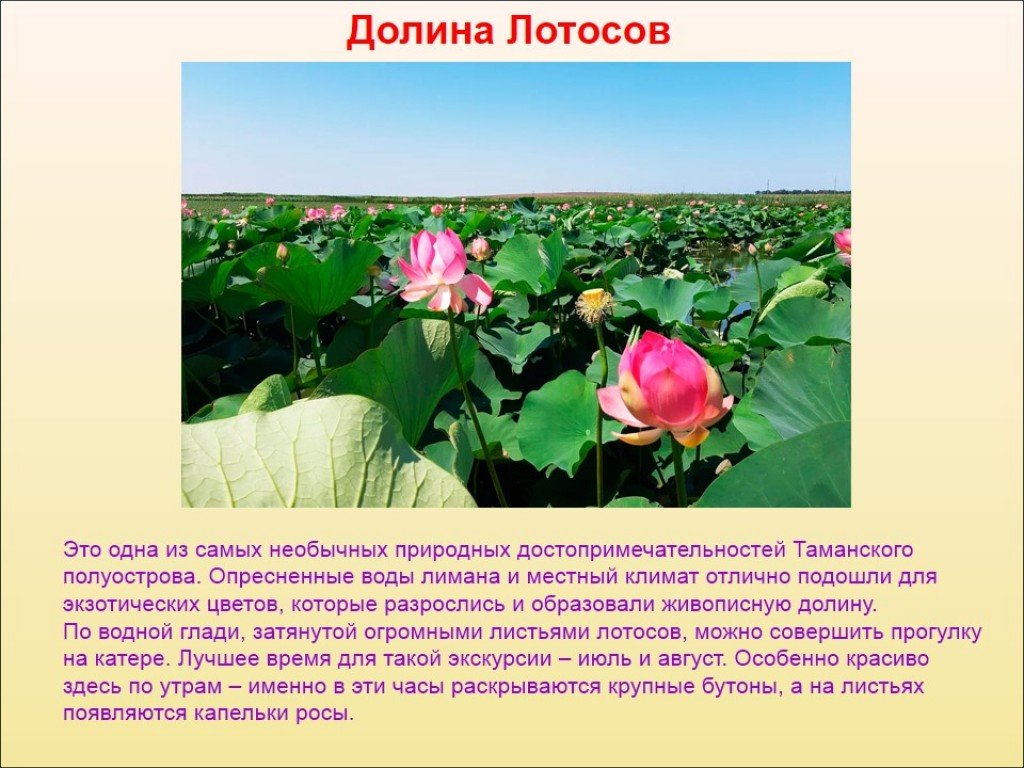 Долина Лотосов

Это одна из самых необычных природных достопримечательностей Таманского полуострова. Опресненные воды лимана и местный климат отлично подошли для экзотических цветов, которые разрослись и образовали живописную долину.
По водной глади, затянутой огромными листьями лотосов, можно совершить прогулку на катере. Лучшее время для такой экскурсии – июль и август. Особенно красиво здесь по утрам – именно в эти часы раскрываются крупные бутоны, а на листьях появляются капельки росы.